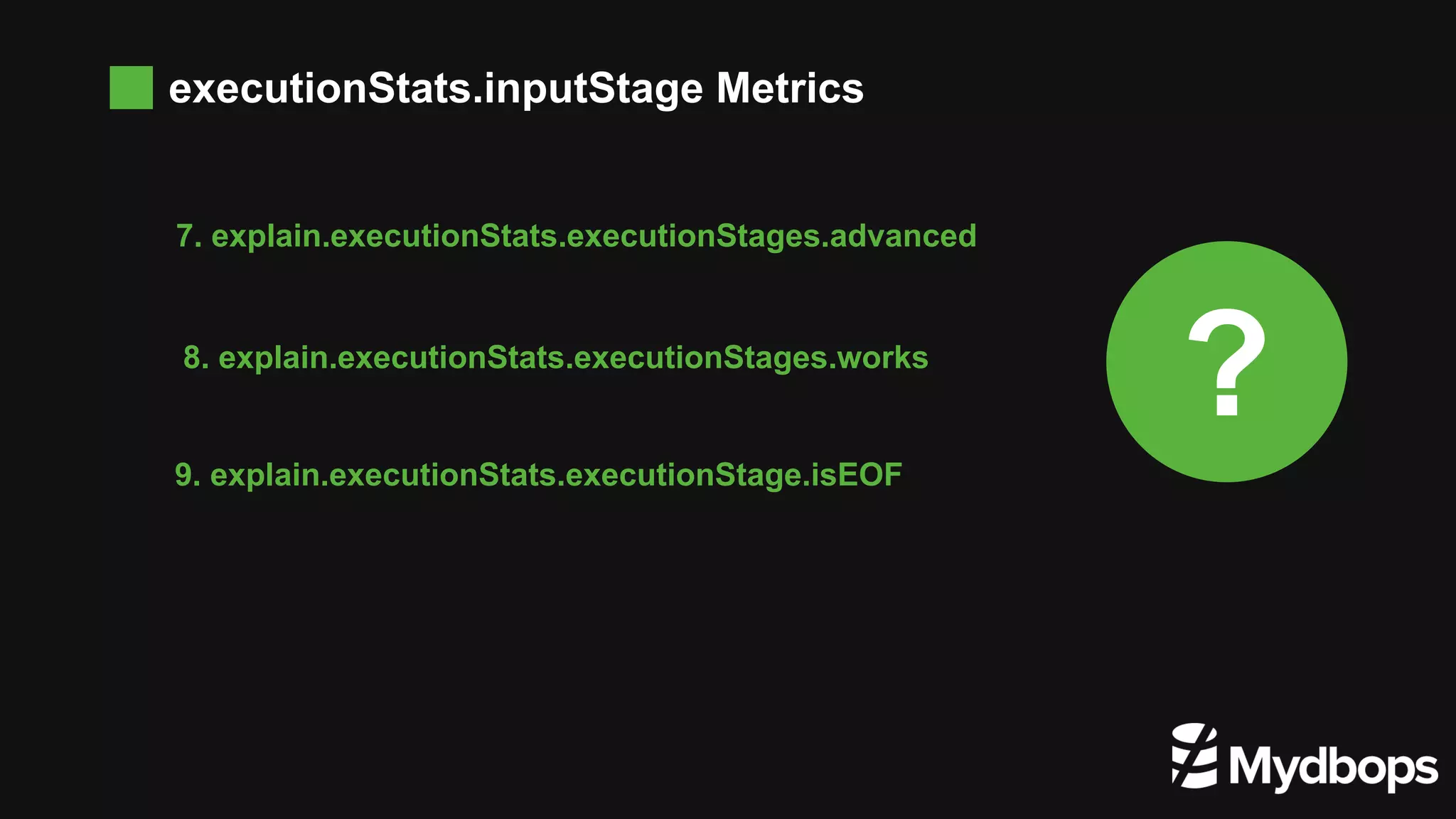 executionStats.inputStage Metrics

7. explain.executionStats.executionStages.advanced

8. explain.executionStats.executionStages.works

9. explain.executionStats.executionStage.isEOF

?

Mydbops